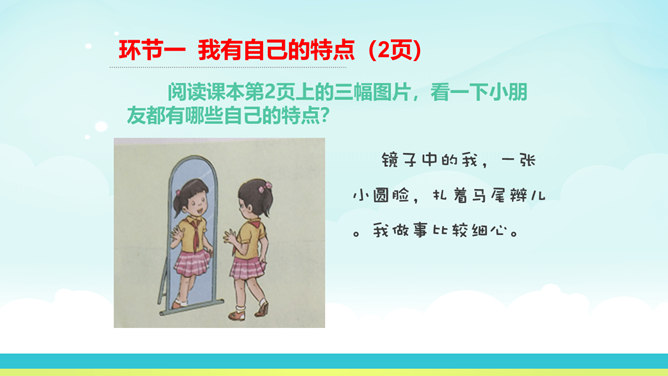 环节一 我有自己的特点（2页）

阅读课本第2页上的三幅图片，看一下小朋友都有哪些自己的特点?

镜子中的我，一张小圆脸，扎着马尾辫儿。我做事比较细心。